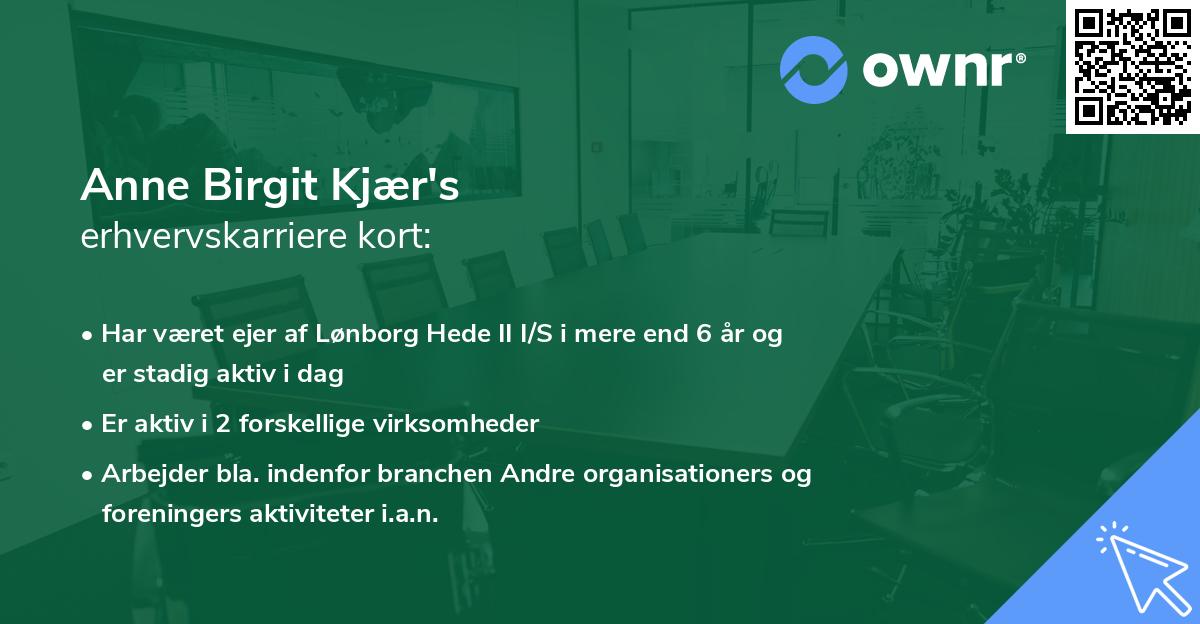 ownr®

Anne Birgit Kjær's
erhvervskarriere kort:

• Har været ejer af Lønborg Hede II I/S i mere end 6 år og er stadig aktiv i dag

• Er aktiv i 2 forskellige virksomheder

• Arbejder bla. indenfor branchen Andre organisationers og foreningers aktiviteter i.a.n.